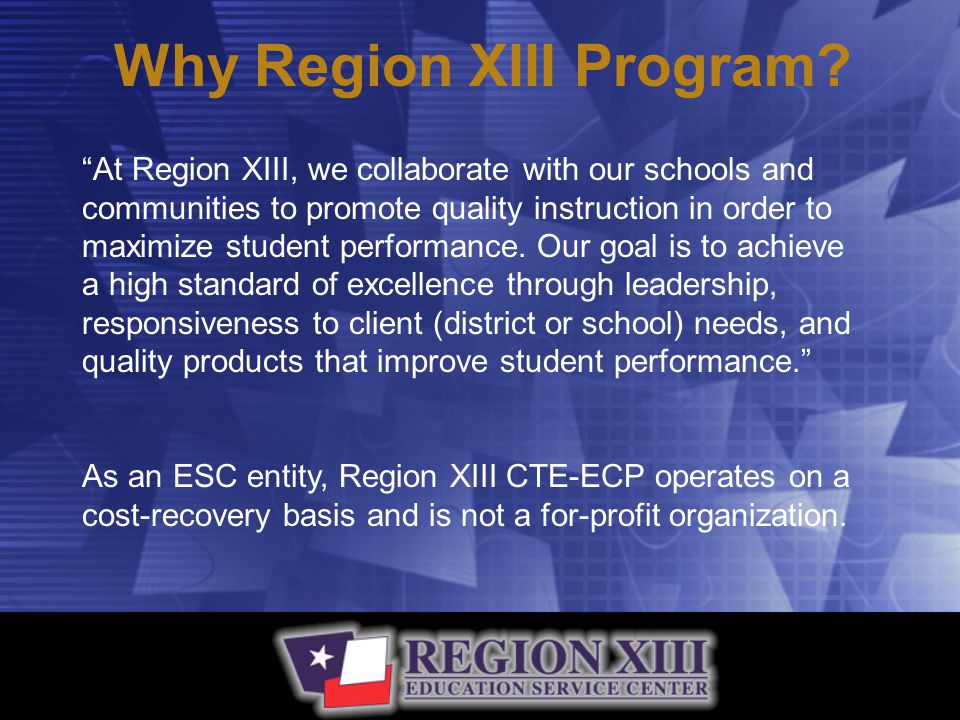 Why Region XIII Program?

“At Region XIII, we collaborate with our schools and communities to promote quality instruction in order to maximize student performance. Our goal is to achieve a high standard of excellence through leadership, responsiveness to client (district or school) needs, and quality products that improve student performance.”

As an ESC entity, Region XIII CTE-ECP operates on a cost-recovery basis and is not a for-profit organization.

REGION XIII
EDUCATION SERVICE CENTER